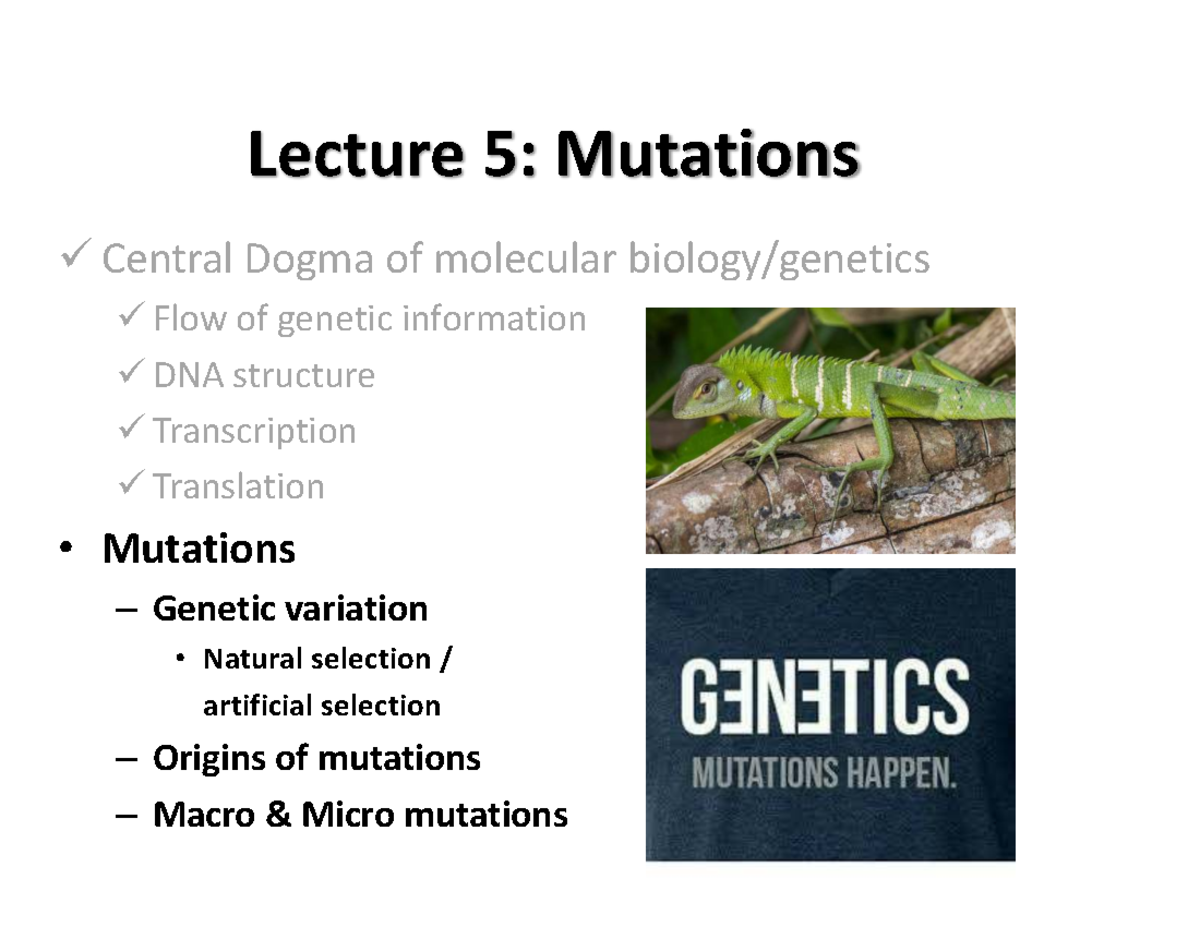 Lecture 5: Mutations

✓ Central Dogma of molecular biology/genetics

✓ Flow of genetic information

✓ DNA structure

✓ Transcription

✓ Translation

• Mutations

– Genetic variation

• Natural selection / artificial selection

– Origins of mutations

– Macro & Micro mutations

GƎNƎTICS
MUTATIONS HAPPEN.